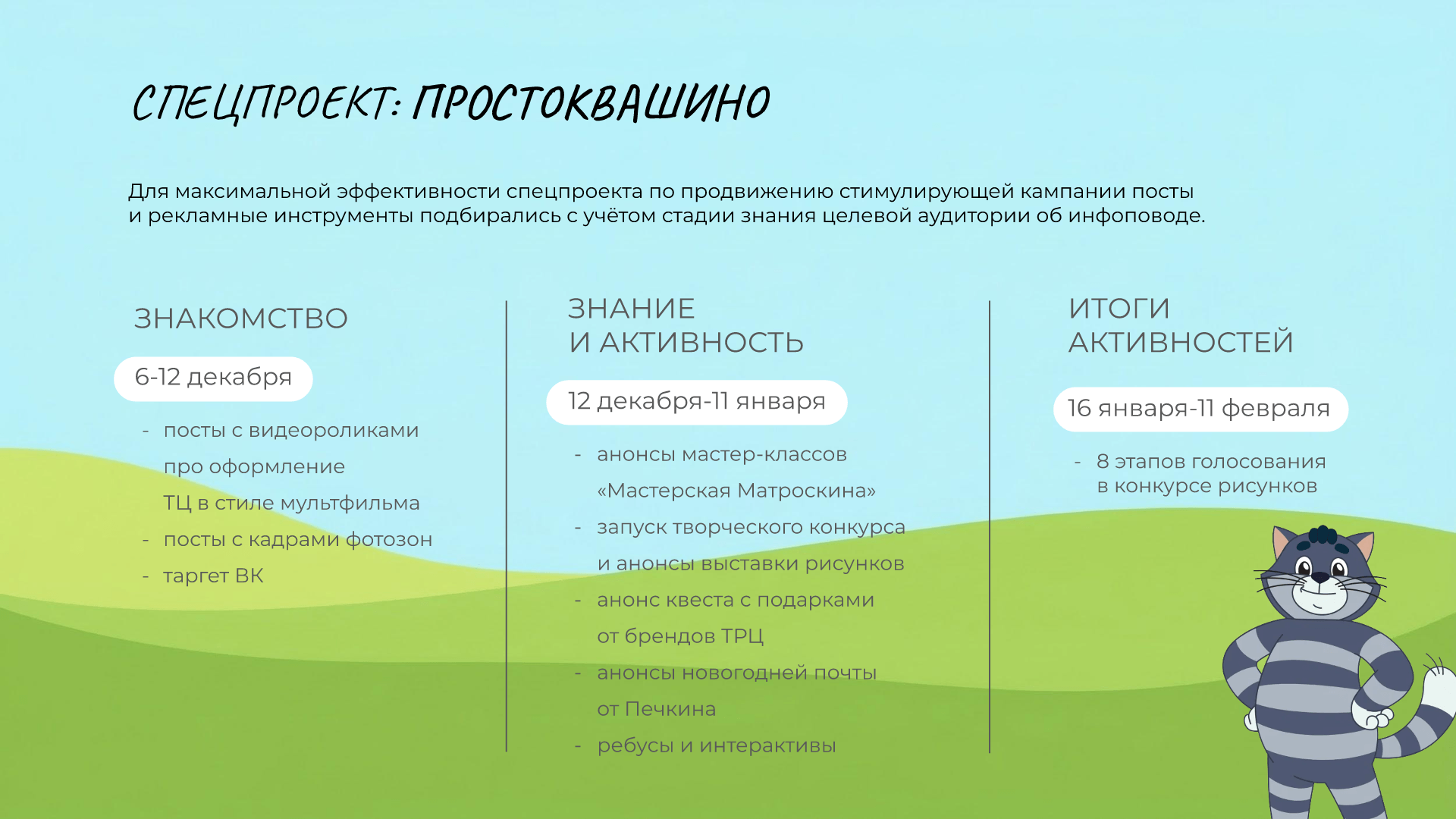 СПЕЦПРОЕКТ: ПРОСТОКВАШИНО

Для максимальной эффективности спецпроекта по продвижению стимулирующей кампании посты и рекламные инструменты подбирались с учётом стадии знания целевой аудитории об инфоповоде.

ЗНАКОМСТВО

6-12 декабря

- посты с видеороликами про оформление ТЦ в стиле мультфильма
- посты с кадрами фотозон
- таргет ВК

ЗНАНИЕ И АКТИВНОСТЬ

12 декабря-11 января

- анонсы мастер-классов «Мастерская Матроскина»
- запуск творческого конкурса и анонсы выставки рисунков
- анонс квеста с подарками от брендов ТРЦ
- анонсы новогодней почты от Печкина
- ребусы и интерактивы

ИТОГИ АКТИВНОСТЕЙ

16 января-11 февраля

- 8 этапов голосования в конкурсе рисунков